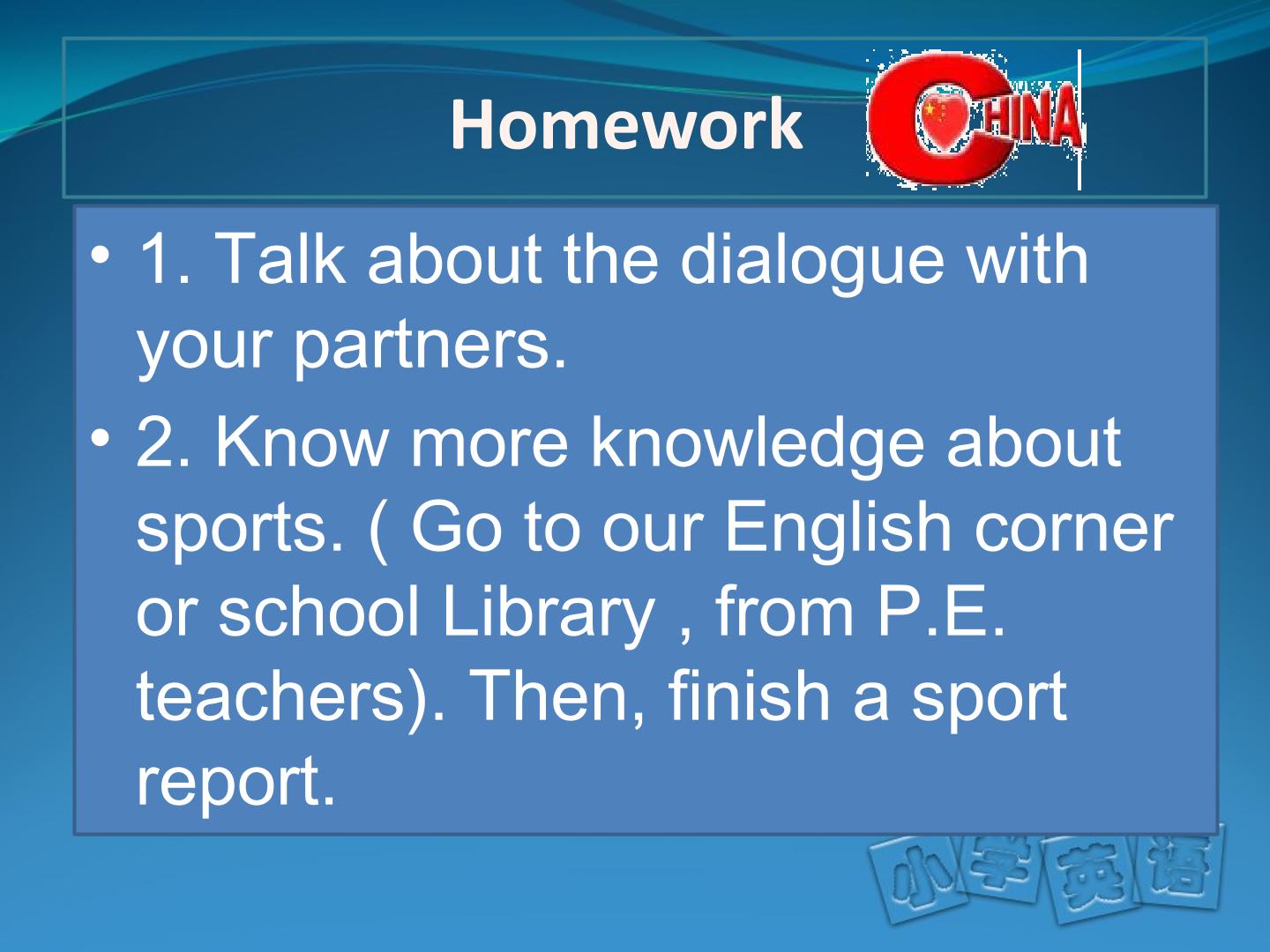 Homework

CHINA

• 1. Talk about the dialogue with your partners.

• 2. Know more knowledge about sports. ( Go to our English corner or school Library , from P.E. teachers). Then, finish a sport report.

小学英语